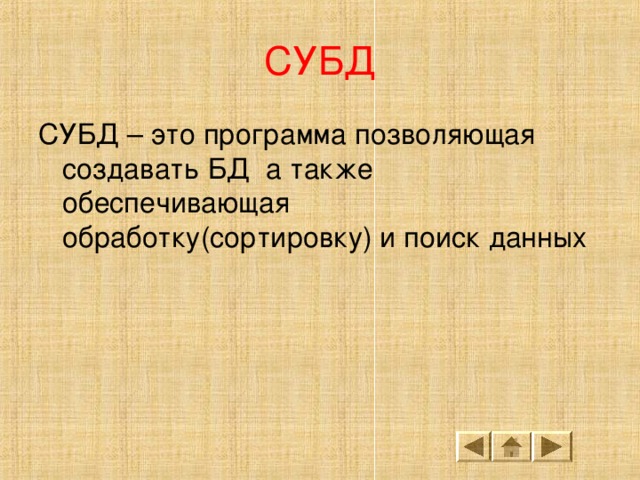 СУБД

СУБД – это программа позволяющая создавать БД  а также обеспечивающая обработку(сортировку) и поиск данных